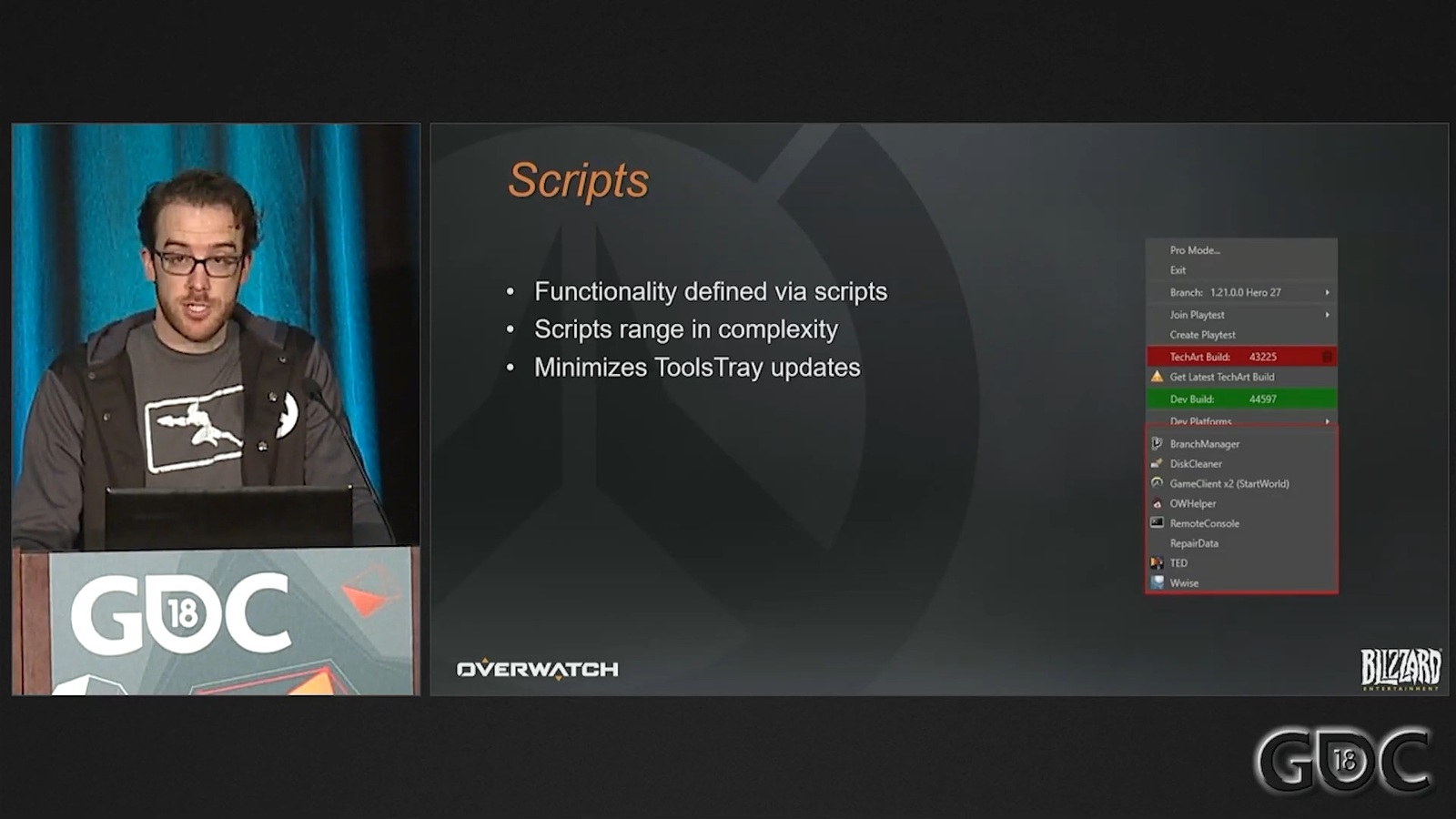 GDC 18

Scripts

• Functionality defined via scripts
• Scripts range in complexity
• Minimizes ToolsTray updates

Pro Mode...
Exit
Branch: 1.21.0.0 Hero 27
Join Playtest
Create Playtest
TechArt Build: 43225
Get Latest TechArt Build
Dev Build: 44597
Dev Platforms
BranchManager
DiskCleaner
GameClient x2 (StartWorld)
OWHelper
RemoteConsole
RepairData
TED
Wwise

OVERWATCH

BLIZZARD ENTERTAINMENT

GDC 18